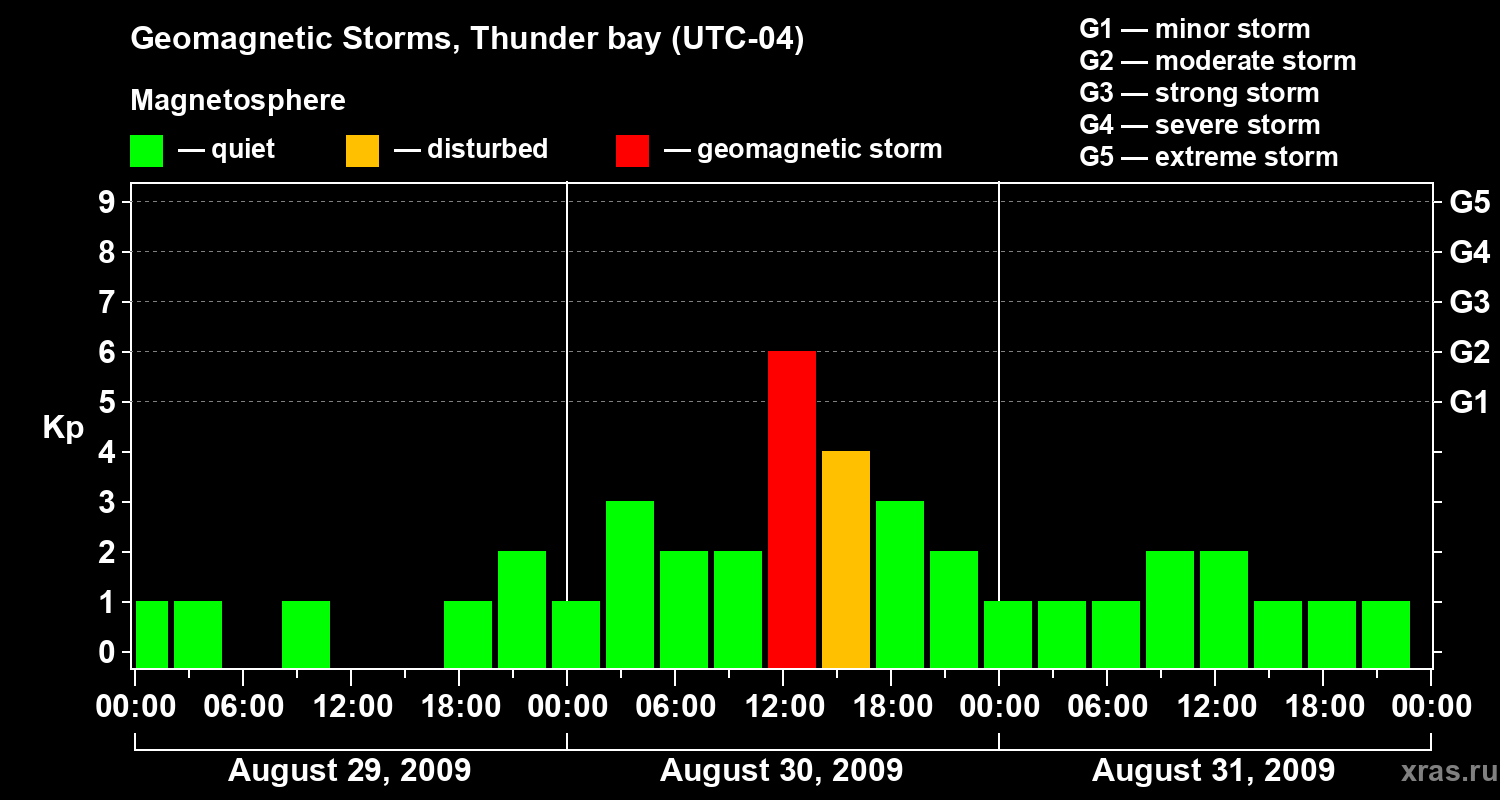 Geomagnetic Storms, Thunder bay (UTC-04)

Magnetosphere

— quiet — disturbed — geomagnetic storm

G1 — minor storm
G2 — moderate storm
G3 — strong storm
G4 — severe storm
G5 — extreme storm

Kp

9
8
7
6
5
4
3
2
1
0

G5
G4
G3
G2
G1

00:00 06:00 12:00 18:00 00:00 06:00 12:00 18:00 00:00 06:00 12:00 18:00 00:00

August 29, 2009 August 30, 2009 August 31, 2009

xras.ru